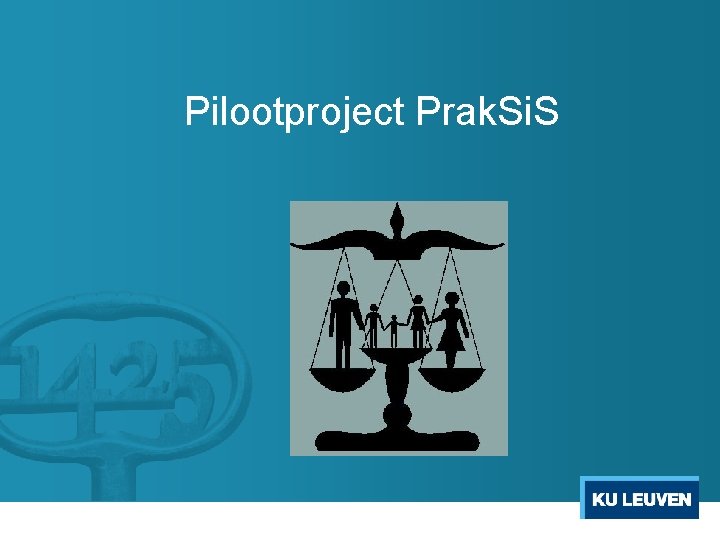 Pilootproject PrakSiS

1425

KU LEUVEN